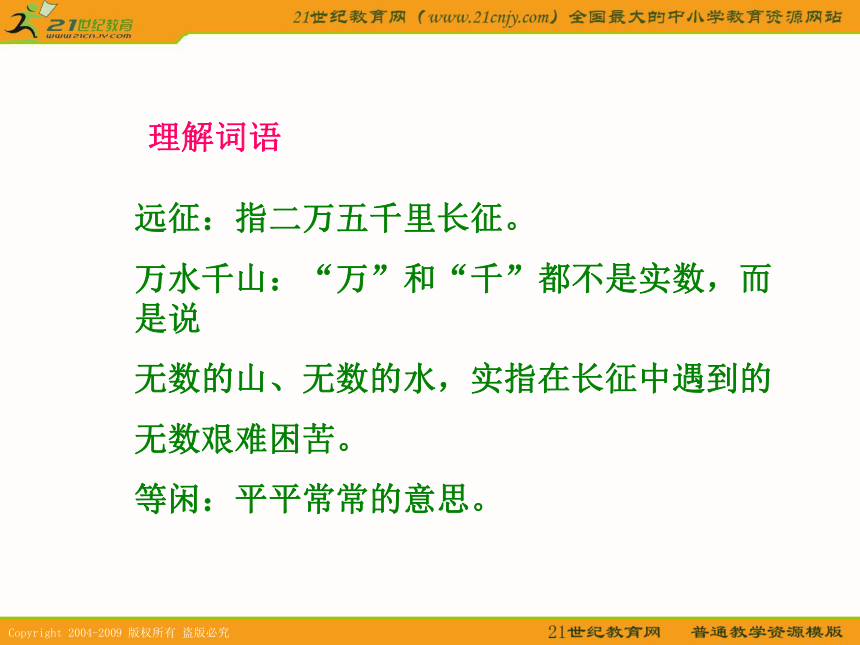 21世纪教育
www.21cnjy.com
21世纪教育网（www.21cnjy.com）全国最大的中小学教育资源网站

理解词语

远征：指二万五千里长征。

万水千山：“万”和“千”都不是实数，而是说

无数的山、无数的水，实指在长征中遇到的

无数艰难困苦。

等闲：平平常常的意思。

Copyright 2004-2009 版权所有 盗版必究
21世纪教育网 普通教学资源模版